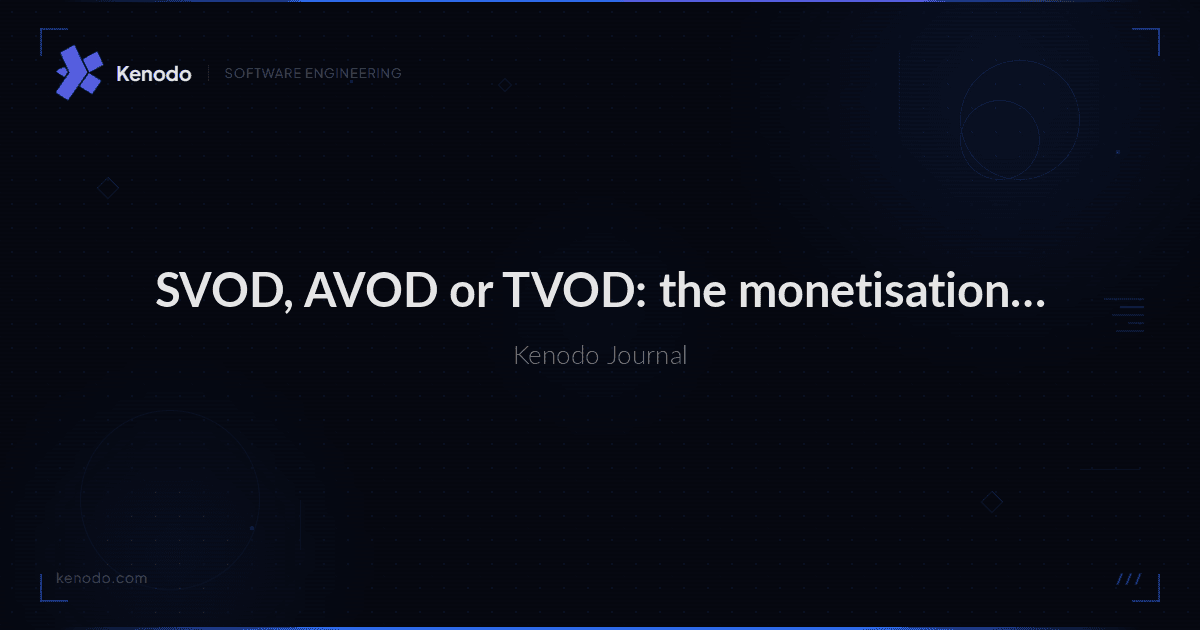 Kenodo | SOFTWARE ENGINEERING

SVOD, AVOD or TVOD: the monetisation…

Kenodo Journal

kenodo.com

///